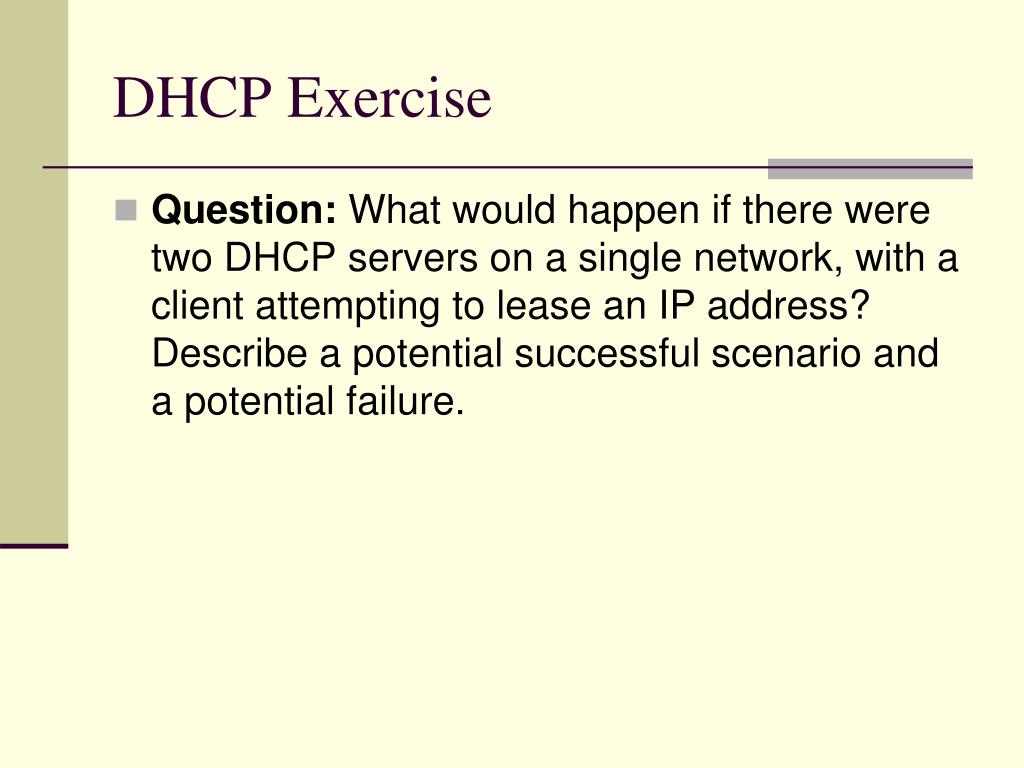 DHCP Exercise

Question: What would happen if there were two DHCP servers on a single network, with a client attempting to lease an IP address? Describe a potential successful scenario and a potential failure.